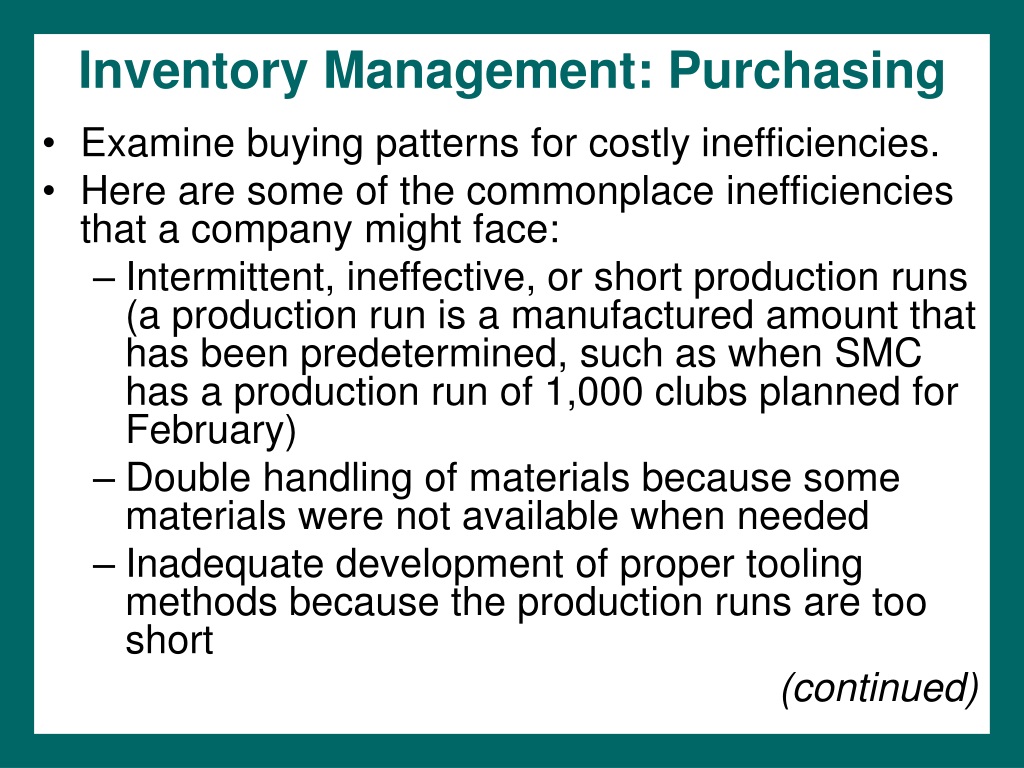 Inventory Management: Purchasing

• Examine buying patterns for costly inefficiencies.
• Here are some of the commonplace inefficiencies that a company might face:
– Intermittent, ineffective, or short production runs (a production run is a manufactured amount that has been predetermined, such as when SMC has a production run of 1,000 clubs planned for February)
– Double handling of materials because some materials were not available when needed
– Inadequate development of proper tooling methods because the production runs are too short

(continued)